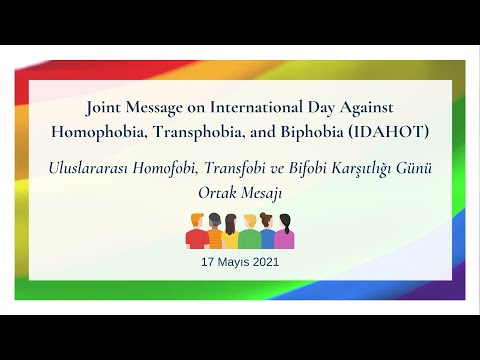 Joint Message on International Day Against Homophobia, Transphobia, and Biphobia (IDAHOT)

Uluslararası Homofobi, Transfobi ve Bifobi Karşıtlığı Günü Ortak Mesajı

17 Mayıs 2021